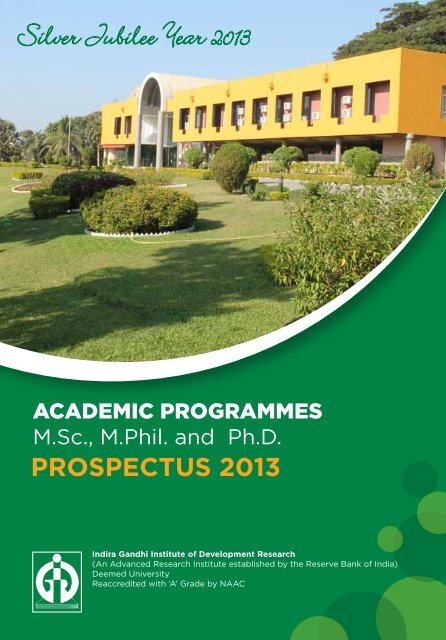 Silver Jubilee Year 2013

ACADEMIC PROGRAMMES
M.Sc., M.Phil. and Ph.D.
PROSPECTUS 2013

Indira Gandhi Institute of Development Research
(An Advanced Research Institute established by the Reserve Bank of India)
Deemed University
Reaccredited with 'A' Grade by NAAC